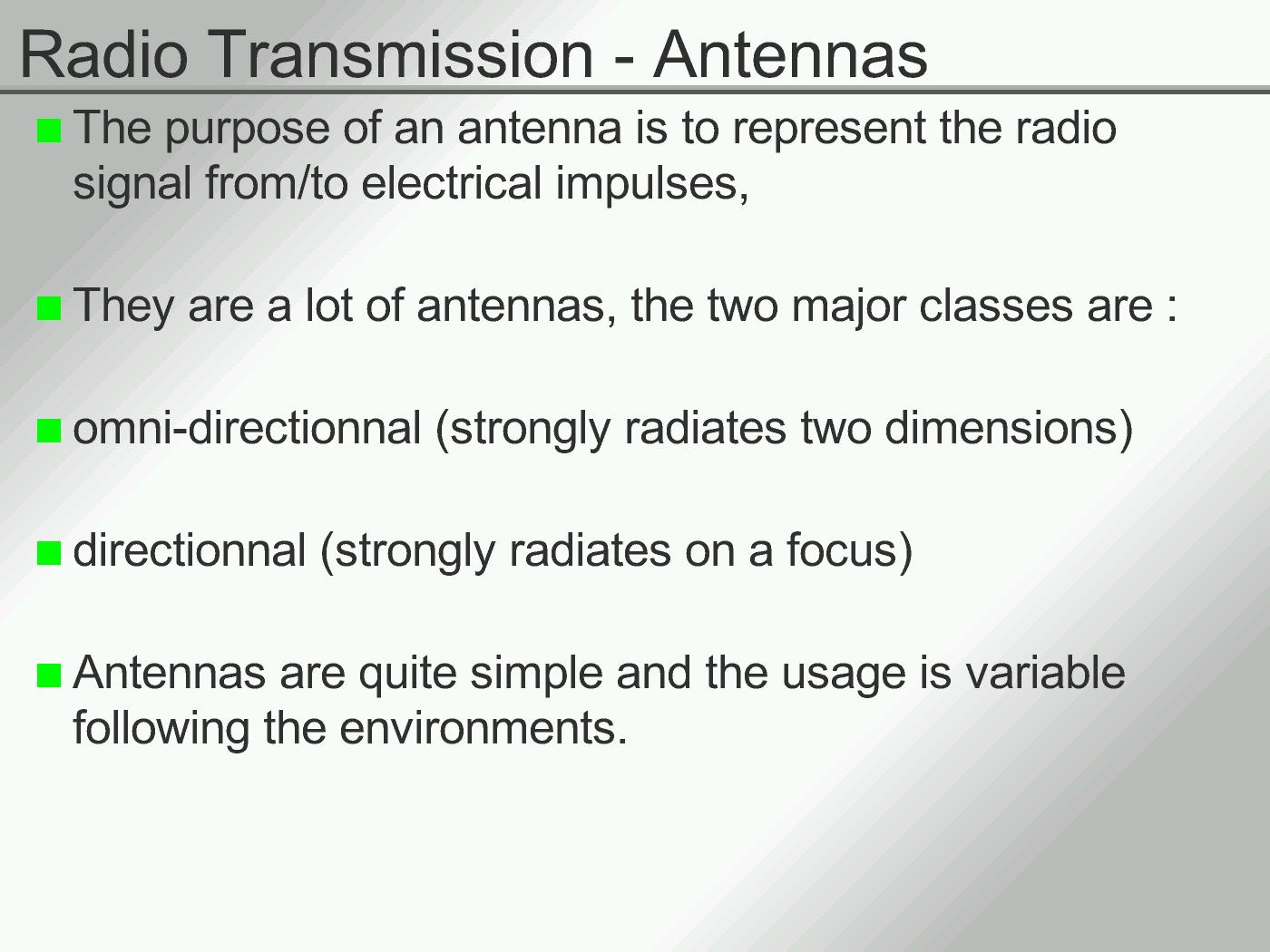 Radio Transmission - Antennas

The purpose of an antenna is to represent the radio signal from/to electrical impulses,

They are a lot of antennas, the two major classes are :

omni-directionnal (strongly radiates two dimensions)

directionnal (strongly radiates on a focus)

Antennas are quite simple and the usage is variable following the environments.